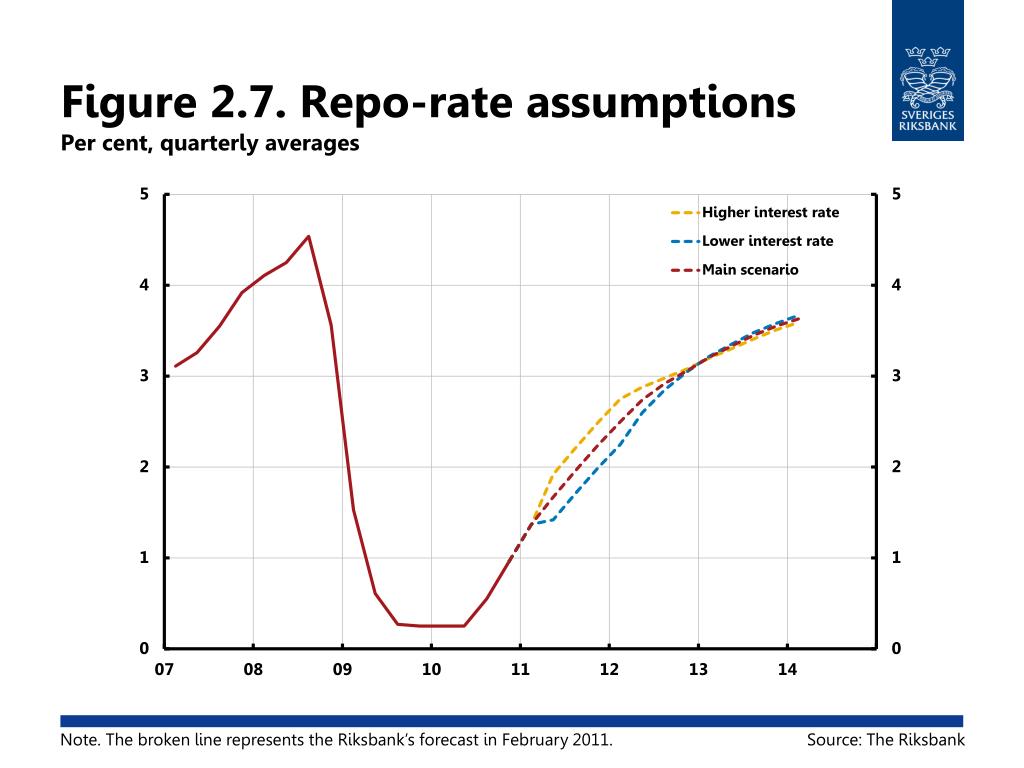 SVERIGES RIKSBANK

Figure 2.7. Repo-rate assumptions
Per cent, quarterly averages

Higher interest rate
Lower interest rate
Main scenario

5
4
3
2
1
0

5
4
3
2
1
0

07 08 09 10 11 12 13 14

Note. The broken line represents the Riksbank's forecast in February 2011.
Source: The Riksbank